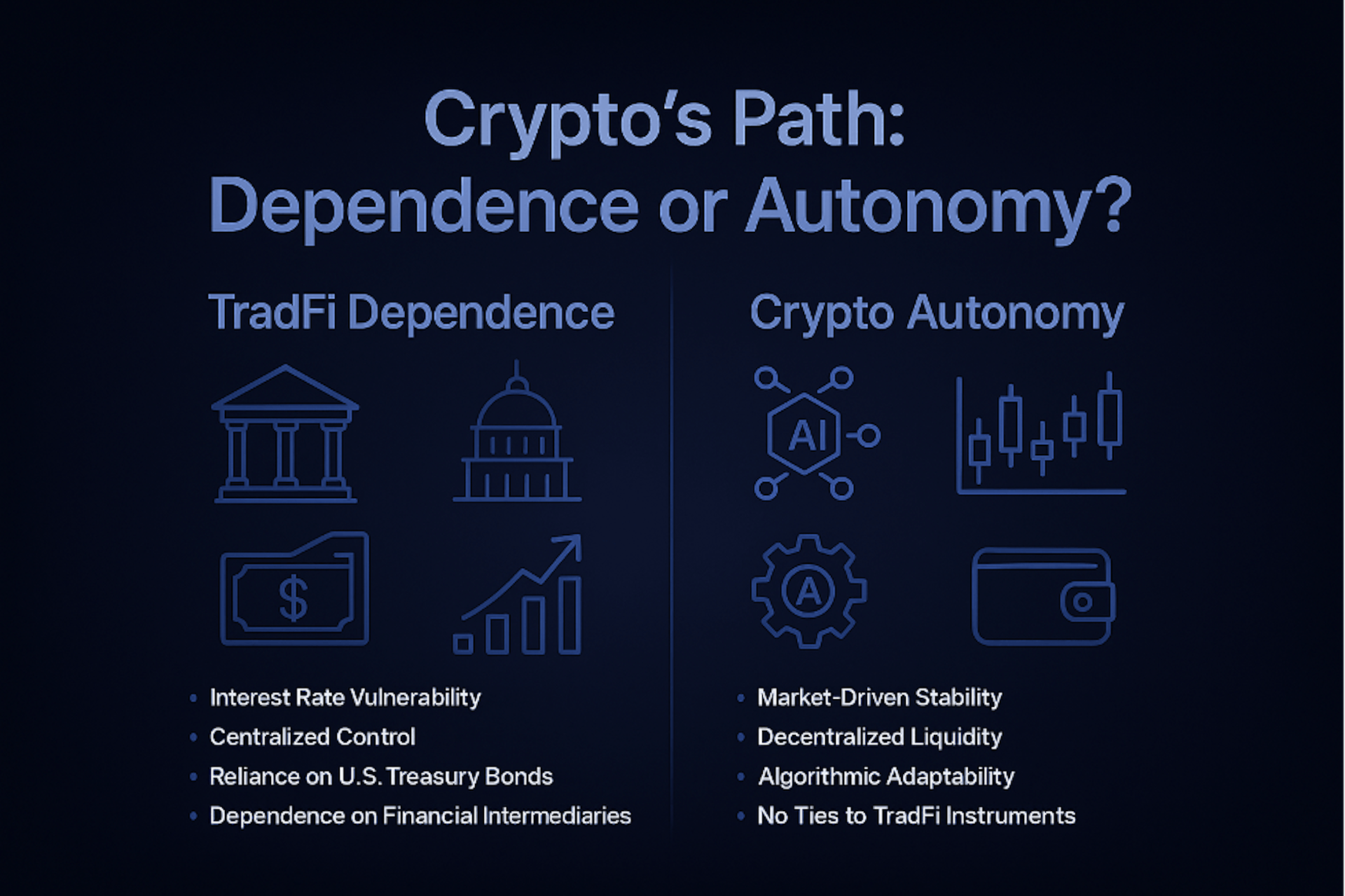 Crypto's Path:
Dependence or Autonomy?

TradFi Dependence

$

• Interest Rate Vulnerability
• Centralized Control
• Reliance on U.S. Treasury Bonds
• Dependence on Financial Intermediaries

Crypto Autonomy

AI

A

• Market-Driven Stability
• Decentralized Liquidity
• Algorithmic Adaptability
• No Ties to TradFi Instruments